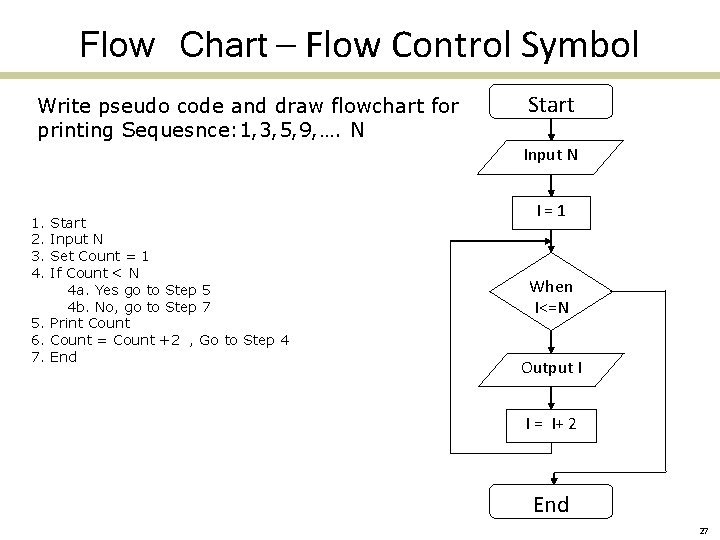 Flow Chart – Flow Control Symbol

Write pseudo code and draw flowchart for printing Sequesnce:1,3,5,9,…. N

1. Start
2. Input N
3. Set Count = 1
4. If Count < N
4a. Yes go to Step 5
4b. No, go to Step 7
5. Print Count
6. Count = Count +2 , Go to Step 4
7. End

Start

Input N

I = 1

When I<=N

Output I

I = I+ 2

End

27